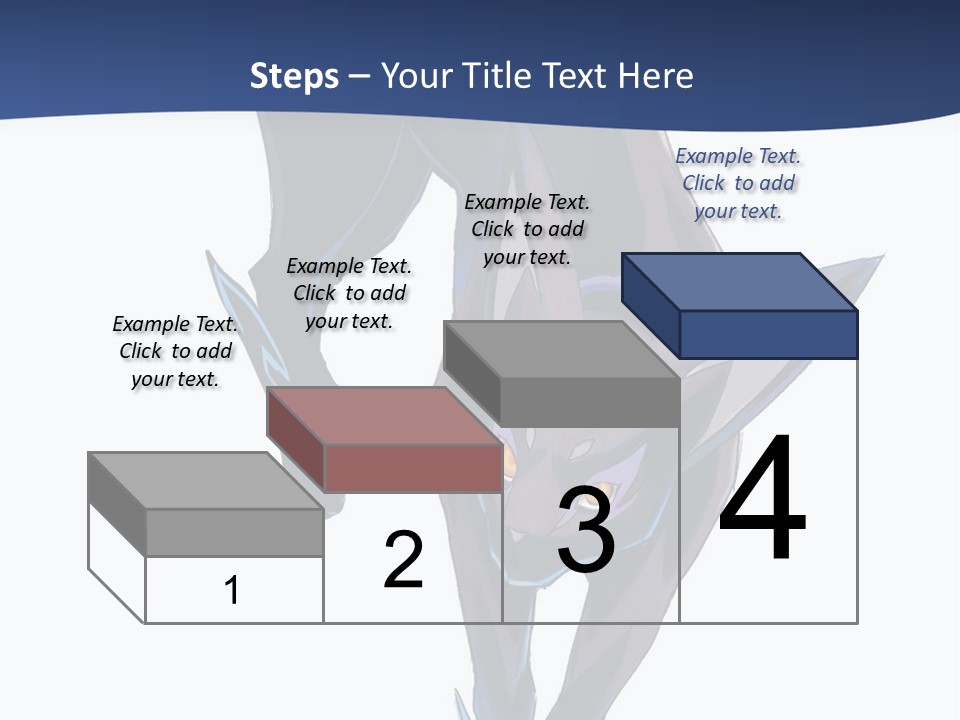 Steps – Your Title Text Here

Example Text. Click to add your text.

Example Text. Click to add your text.

Example Text. Click to add your text.

Example Text. Click to add your text.

1

2

3

4